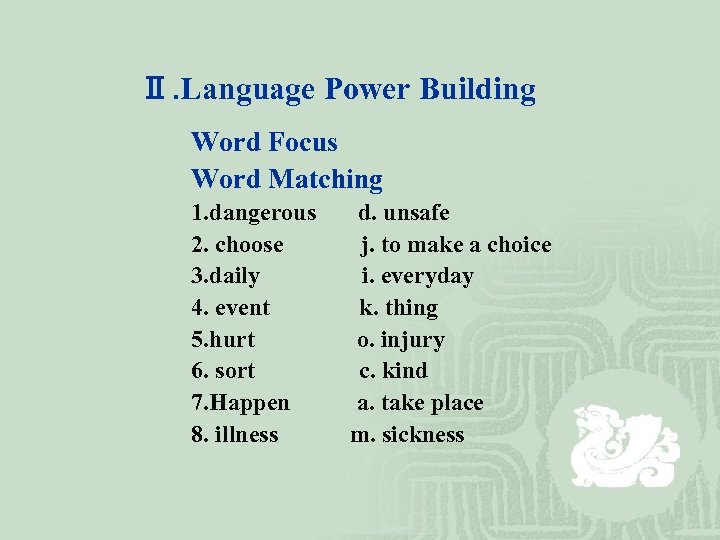 Ⅱ.Language Power Building

Word Focus

Word Matching

1.dangerous d. unsafe
2. choose j. to make a choice
3.daily i. everyday
4. event k. thing
5.hurt o. injury
6. sort c. kind
7.Happen a. take place
8. illness m. sickness